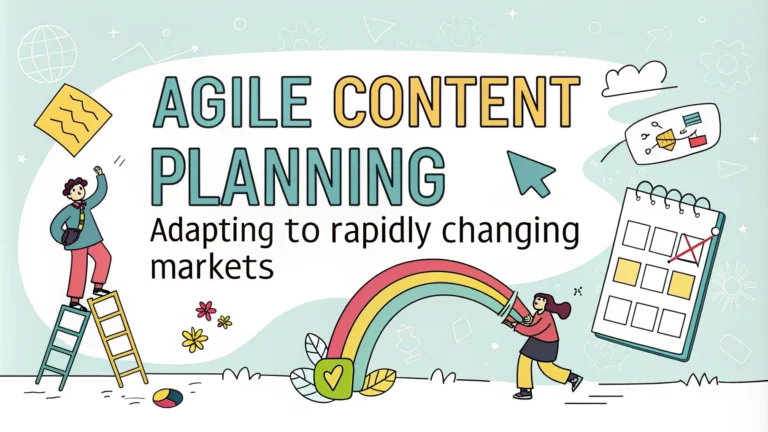 AGILE CONTENT PLANNING

Adapting to rapidly changing markets